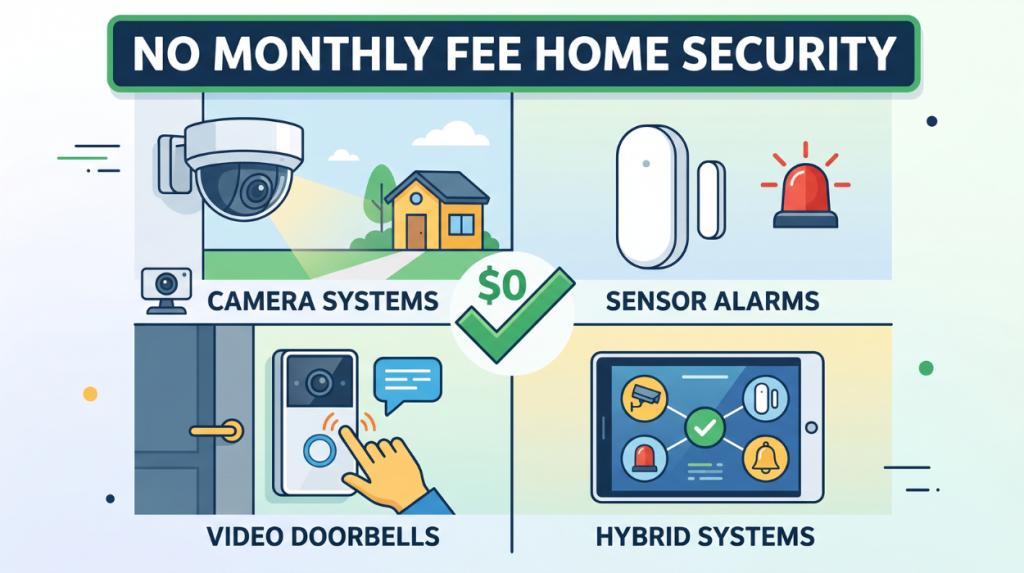 NO MONTHLY FEE HOME SECURITY

CAMERA SYSTEMS

$0

SENSOR ALARMS

VIDEO DOORBELLS

HYBRID SYSTEMS